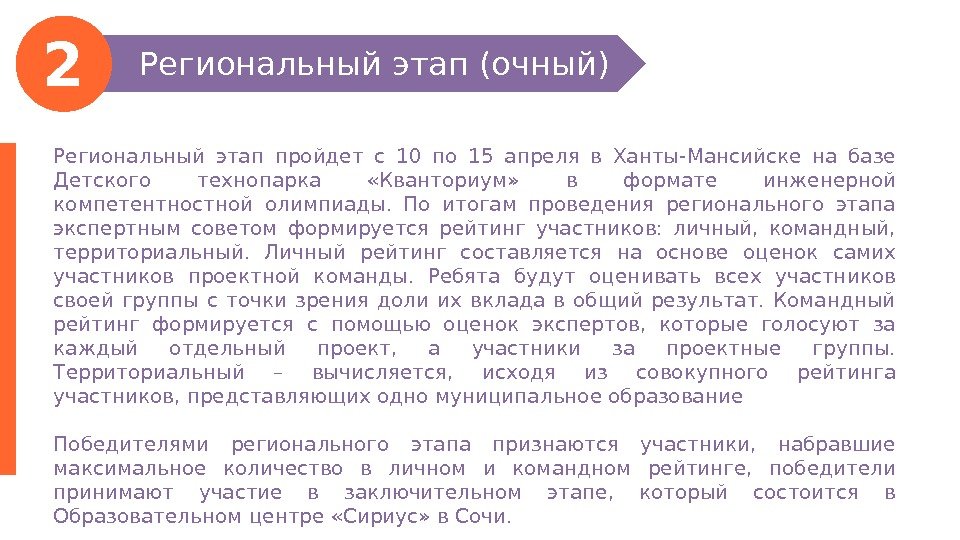 2

Региональный этап (очный)

Региональный этап пройдет с 10 по 15 апреля в Ханты-Мансийске на базе Детского технопарка «Кванториум» в формате инженерной компетентностной олимпиады. По итогам проведения регионального этапа экспертным советом формируется рейтинг участников: личный, командный, территориальный. Личный рейтинг составляется на основе оценок самих участников проектной команды. Ребята будут оценивать всех участников своей группы с точки зрения доли их вклада в общий результат. Командный рейтинг формируется с помощью оценок экспертов, которые голосуют за каждый отдельный проект, а участники за проектные группы. Территориальный – вычисляется, исходя из совокупного рейтинга участников, представляющих одно муниципальное образование

Победителями регионального этапа признаются участники, набравшие максимальное количество в личном и командном рейтинге, победители принимают участие в заключительном этапе, который состоится в Образовательном центре «Сириус» в Сочи.